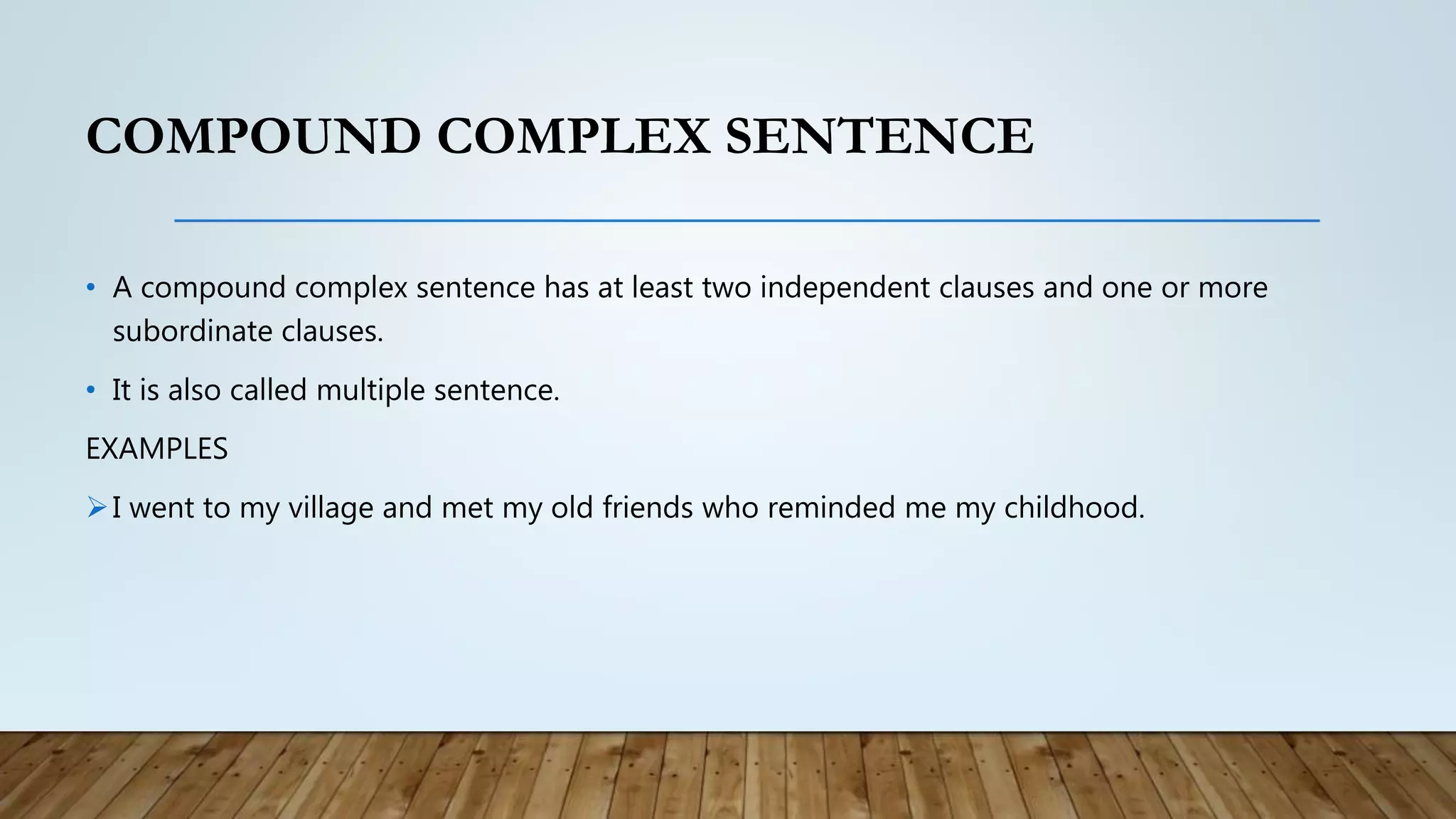 COMPOUND COMPLEX SENTENCE

• A compound complex sentence has at least two independent clauses and one or more subordinate clauses.

• It is also called multiple sentence.

EXAMPLES

➢ I went to my village and met my old friends who reminded me my childhood.